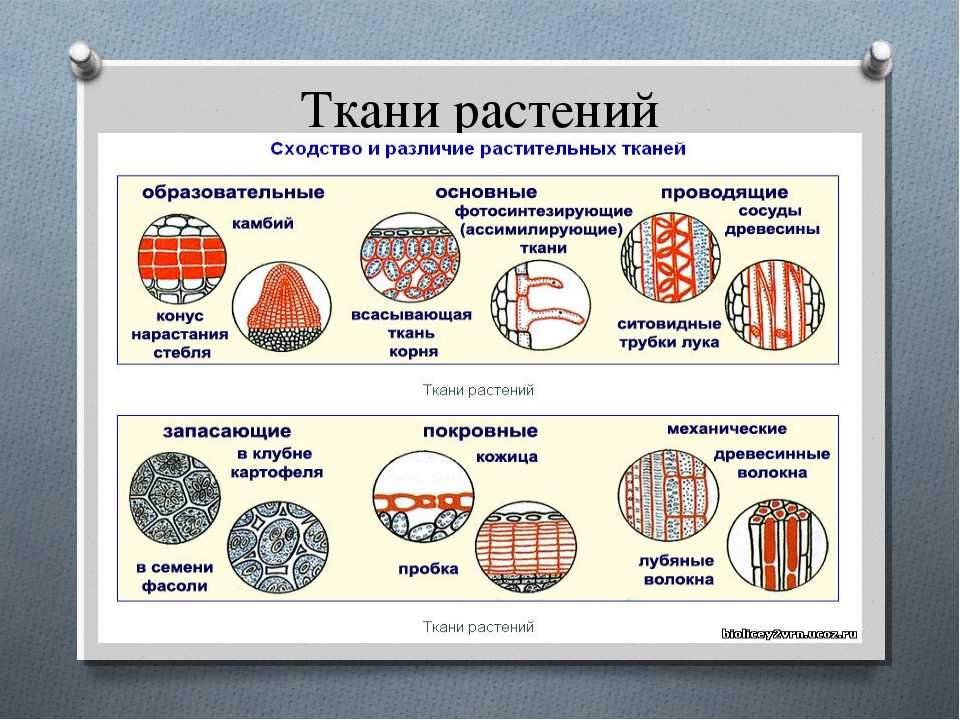 Ткани растений

Сходство и различие растительных тканей

образовательные

камбий

конус нарастания стебля

основные

фотосинтезирующие (ассимилирующие) ткани

всасывающая ткань корня

проводящие

сосуды древесины

ситовидные трубки лука

Ткани растений

запасающие

в клубне картофеля

в семени фасоли

покровные

кожица

пробка

механические

древесинные волокна

лубяные волокна

Ткани растений

biolicey2vrn.ucoz.ru